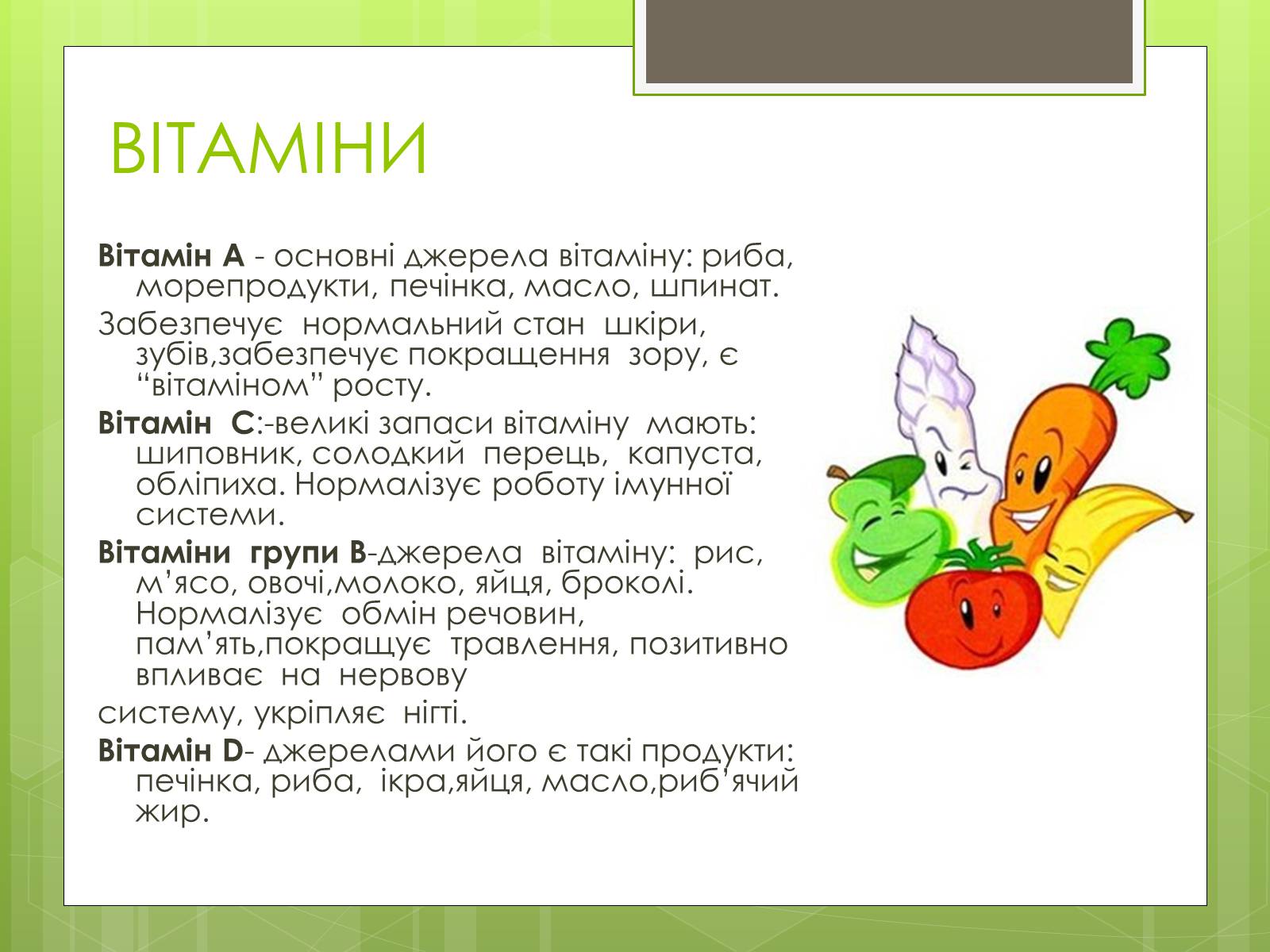 ВІТАМІНИ

Вітамін А - основні джерела вітаміну: риба, морепродукти, печінка, масло, шпинат.

Забезпечує нормальний стан шкіри, зубів,забезпечує покращення зору, є “вітаміном” росту.

Вітамін С:-великі запаси вітаміну мають: шиповник, солодкий перець, капуста, обліпиха. Нормалізує роботу імунної системи.

Вітаміни групи В-джерела вітаміну: рис, м’ясо, овочі,молоко, яйця, броколі. Нормалізує обмін речовин, пам’ять,покращує травлення, позитивно впливає на нервову

систему, укріпляє нігті.

Вітамін D- джерелами його є такі продукти: печінка, риба, ікра,яйця, масло,риб’ячий жир.